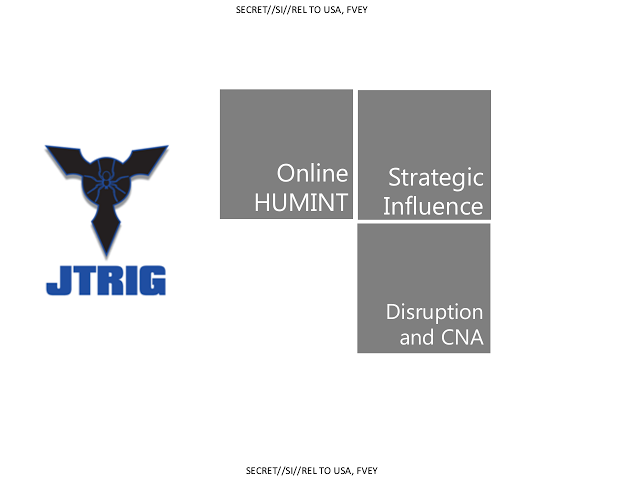 SECRET//SI//REL TO USA, FVEY

JTRIG

Online HUMINT

Strategic Influence

Disruption and CNA

SECRET//SI//REL TO USA, FVEY